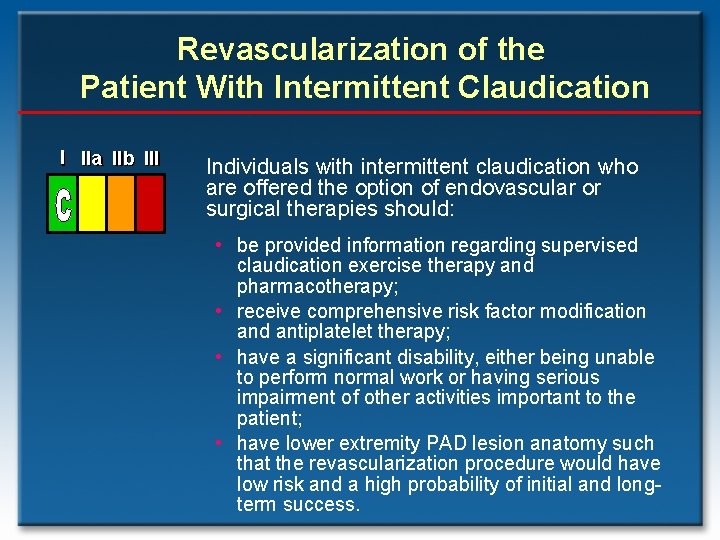 Revascularization of the Patient With Intermittent Claudication

I IIa IIb III

C

Individuals with intermittent claudication who are offered the option of endovascular or surgical therapies should:

• be provided information regarding supervised claudication exercise therapy and pharmacotherapy;
• receive comprehensive risk factor modification and antiplatelet therapy;
• have a significant disability, either being unable to perform normal work or having serious impairment of other activities important to the patient;
• have lower extremity PAD lesion anatomy such that the revascularization procedure would have low risk and a high probability of initial and long-term success.